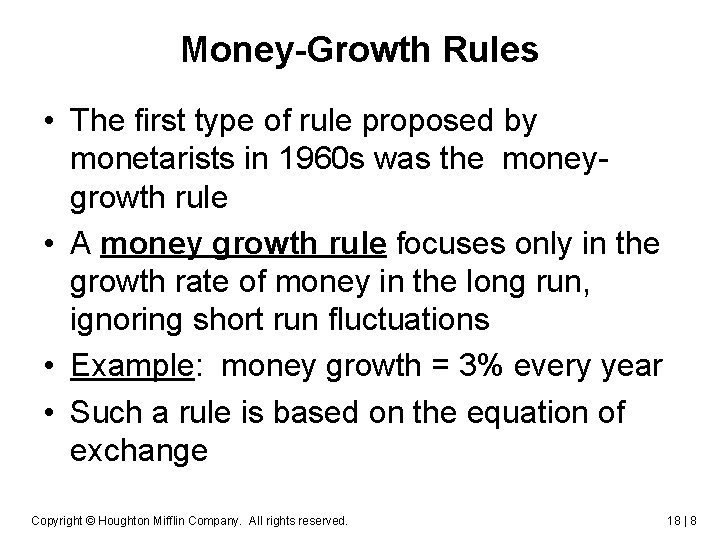 Money-Growth Rules

• The first type of rule proposed by monetarists in 1960s was the money-growth rule

• A money growth rule focuses only in the growth rate of money in the long run, ignoring short run fluctuations

• Example: money growth = 3% every year

• Such a rule is based on the equation of exchange

Copyright © Houghton Mifflin Company. All rights reserved.

18 | 8